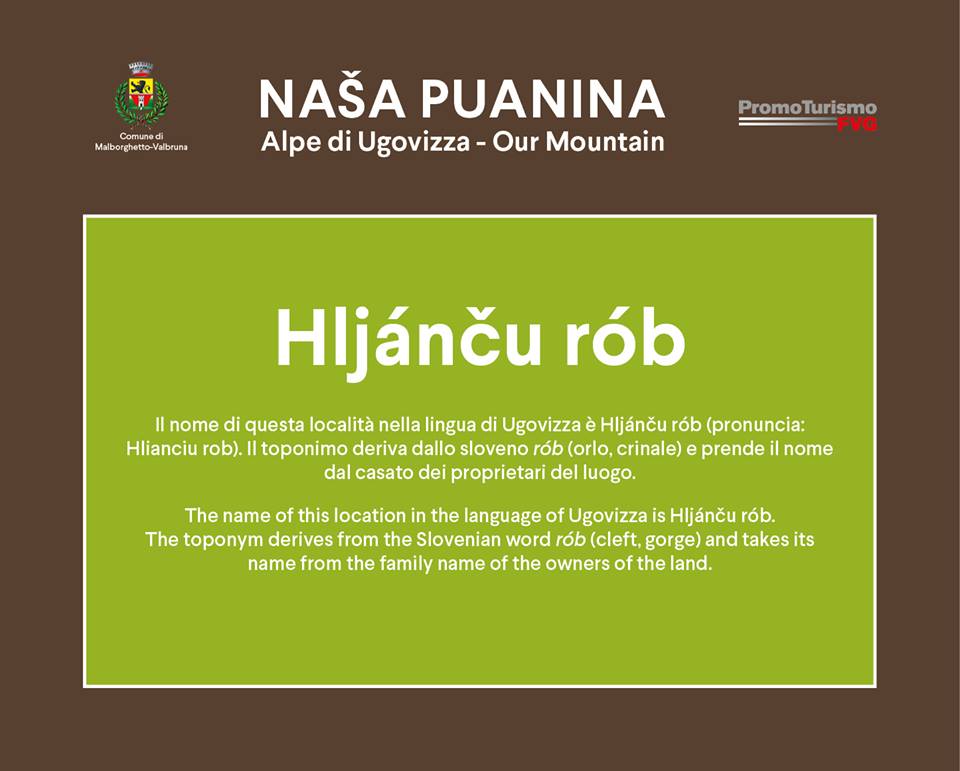 Comune di Malborghetto-Valbruna

NAŠA PUANINA
Alpe di Ugovizza - Our Mountain

PromoTurismo FVG

Hljánču rób

Il nome di questa località nella lingua di Ugovizza è Hljánču rób (pronuncia: Hlianciu rob). Il toponimo deriva dallo sloveno rób (orlo, crinale) e prende il nome dal casato dei proprietari del luogo.

The name of this location in the language of Ugovizza is Hljánču rób. The toponym derives from the Slovenian word rób (cleft, gorge) and takes its name from the family name of the owners of the land.